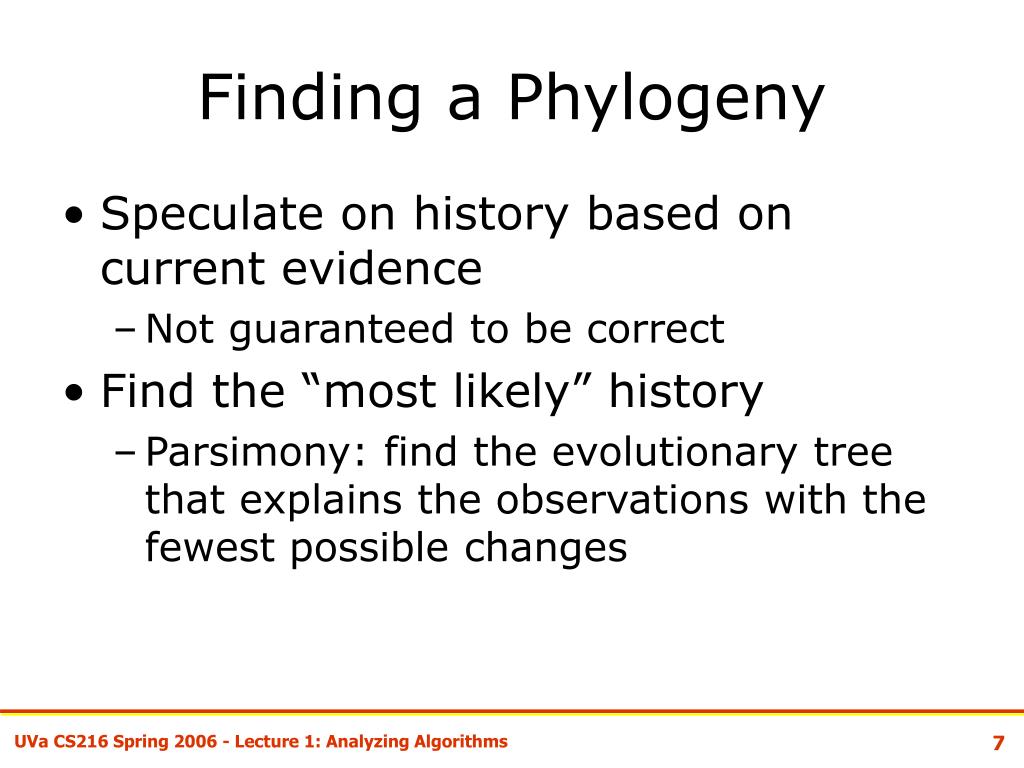 Finding a Phylogeny

• Speculate on history based on current evidence
  – Not guaranteed to be correct
• Find the “most likely” history
  – Parsimony: find the evolutionary tree that explains the observations with the fewest possible changes

UVa CS216 Spring 2006 - Lecture 1: Analyzing Algorithms

7